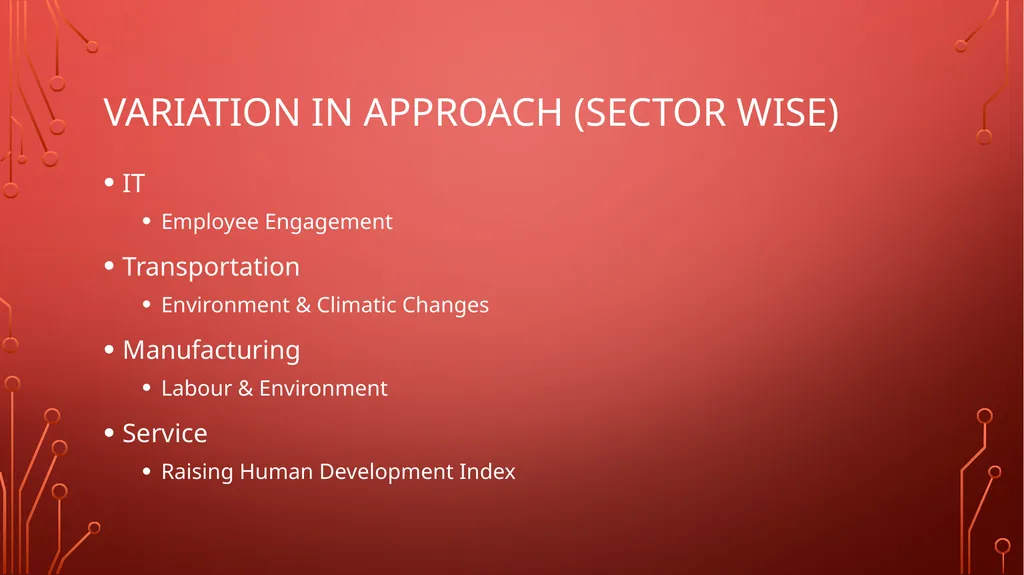 VARIATION IN APPROACH (SECTOR WISE)

• IT
  • Employee Engagement
• Transportation
  • Environment & Climatic Changes
• Manufacturing
  • Labour & Environment
• Service
  • Raising Human Development Index